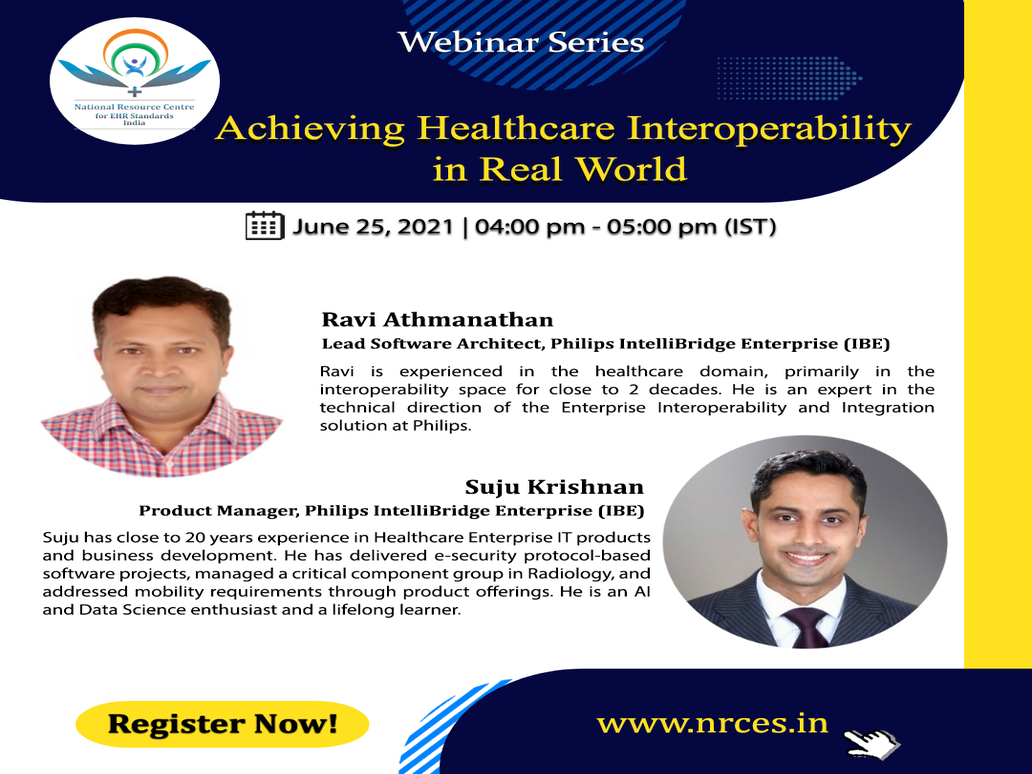 National Resource Centre for EHR Standards India

Webinar Series

Achieving Healthcare Interoperability in Real World

June 25, 2021 | 04:00 pm - 05:00 pm (IST)

Ravi Athmanathan
Lead Software Architect, Philips IntelliBridge Enterprise (IBE)

Ravi is experienced in the healthcare domain, primarily in the interoperability space for close to 2 decades. He is an expert in the technical direction of the Enterprise Interoperability and Integration solution at Philips.

Suju Krishnan
Product Manager, Philips IntelliBridge Enterprise (IBE)

Suju has close to 20 years experience in Healthcare Enterprise IT products and business development. He has delivered e-security protocol-based software projects, managed a critical component group in Radiology, and addressed mobility requirements through product offerings. He is an AI and Data Science enthusiast and a lifelong learner.

Register Now!

www.nrces.in